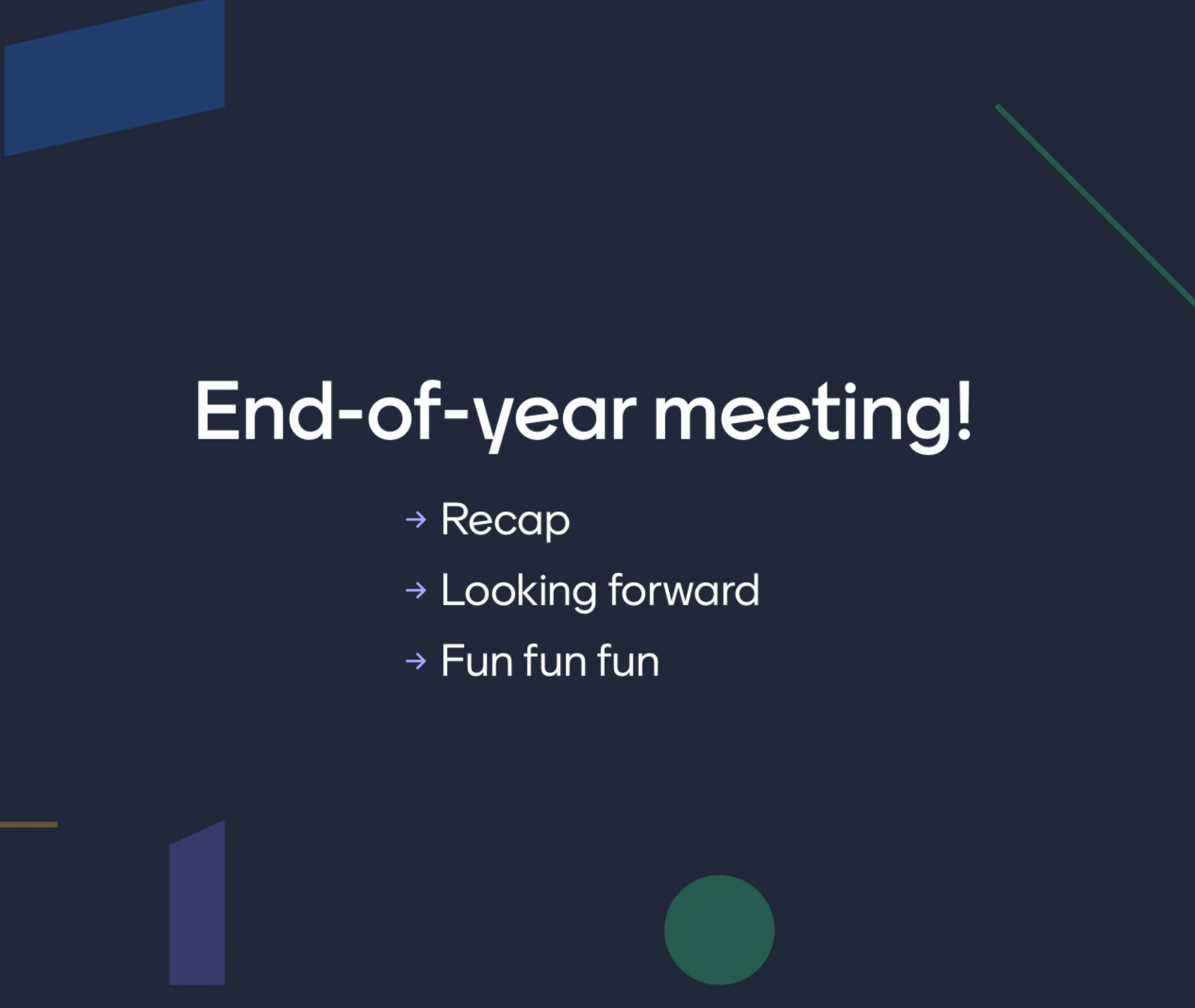 End-of-year meeting!

→ Recap

→ Looking forward

→ Fun fun fun